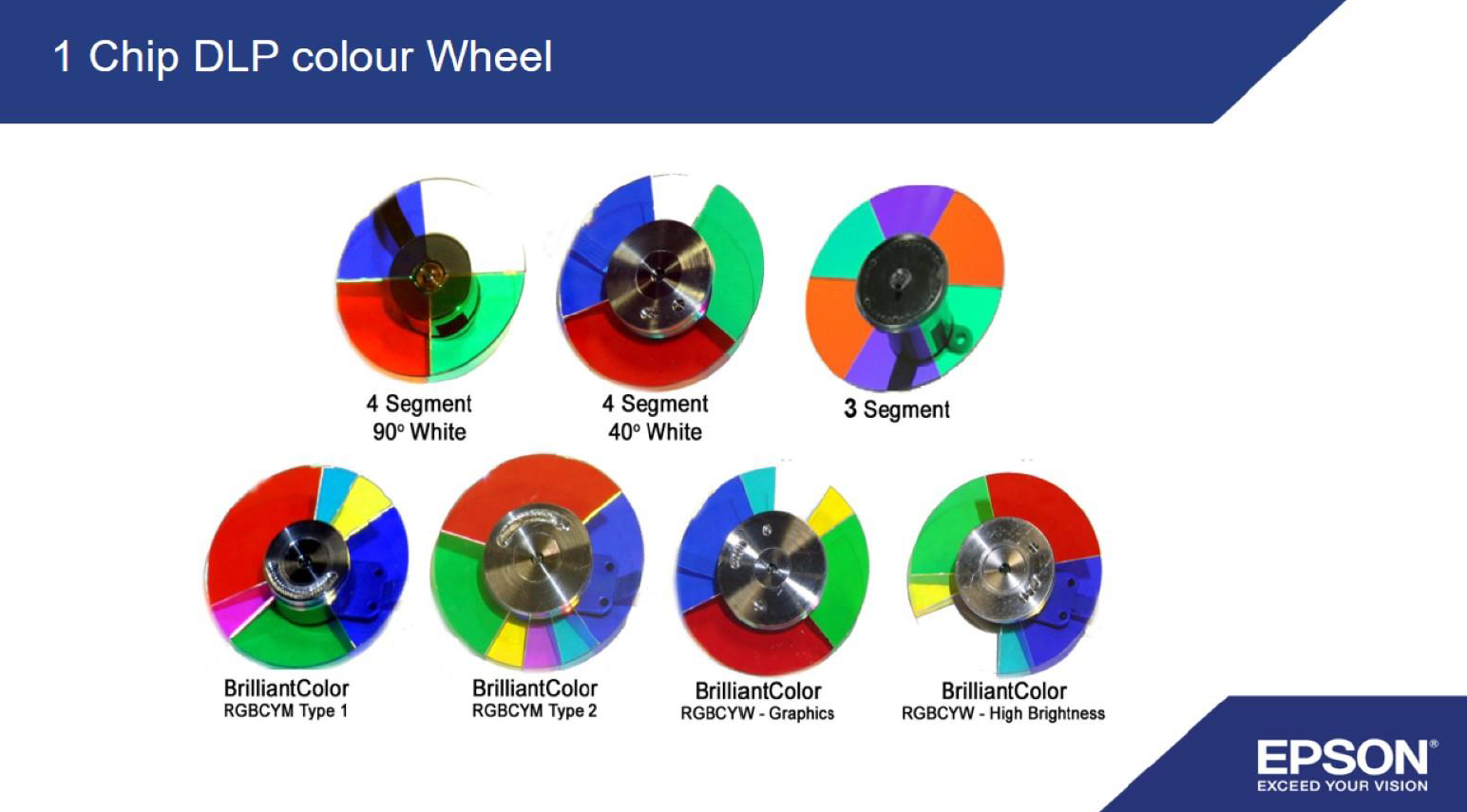 1 Chip DLP colour Wheel

4 Segment
90° White

4 Segment
40° White

3 Segment

BrilliantColor
RGBCYM Type 1

BrilliantColor
RGBCYM Type 2

BrilliantColor
RGBCYW - Graphics

BrilliantColor
RGBCYW - High Brightness

EPSON®
EXCEED YOUR VISION